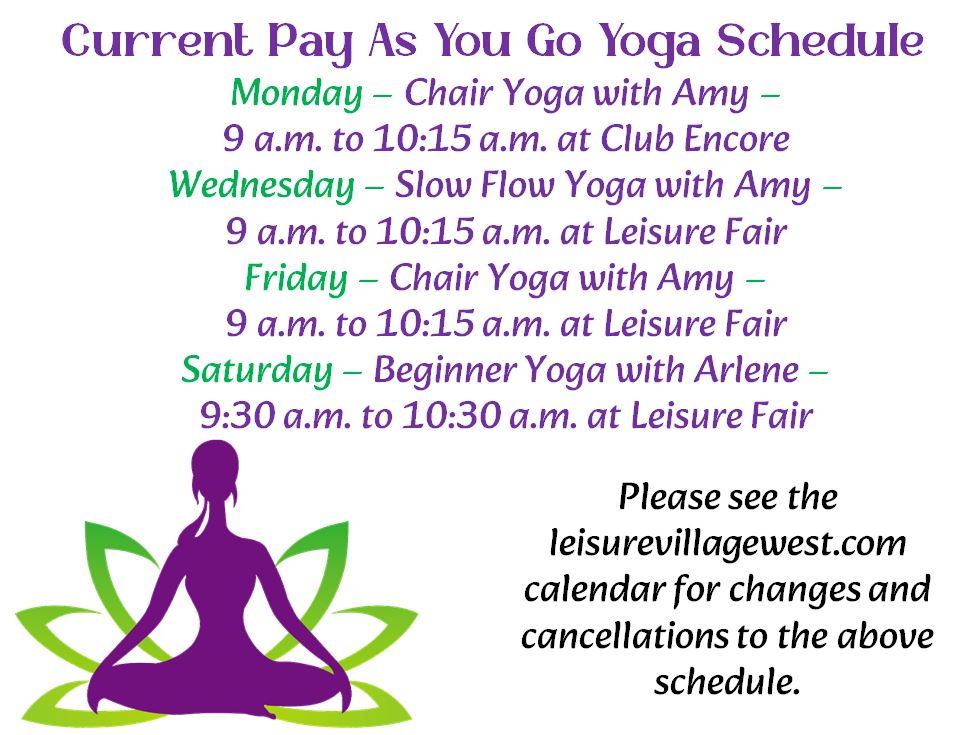 Current Pay As You Go Yoga Schedule

Monday – Chair Yoga with Amy – 9 a.m. to 10:15 a.m. at Club Encore

Wednesday – Slow Flow Yoga with Amy – 9 a.m. to 10:15 a.m. at Leisure Fair

Friday – Chair Yoga with Amy – 9 a.m. to 10:15 a.m. at Leisure Fair

Saturday – Beginner Yoga with Arlene – 9:30 a.m. to 10:30 a.m. at Leisure Fair

Please see the leisurevillagewest.com calendar for changes and cancellations to the above schedule.